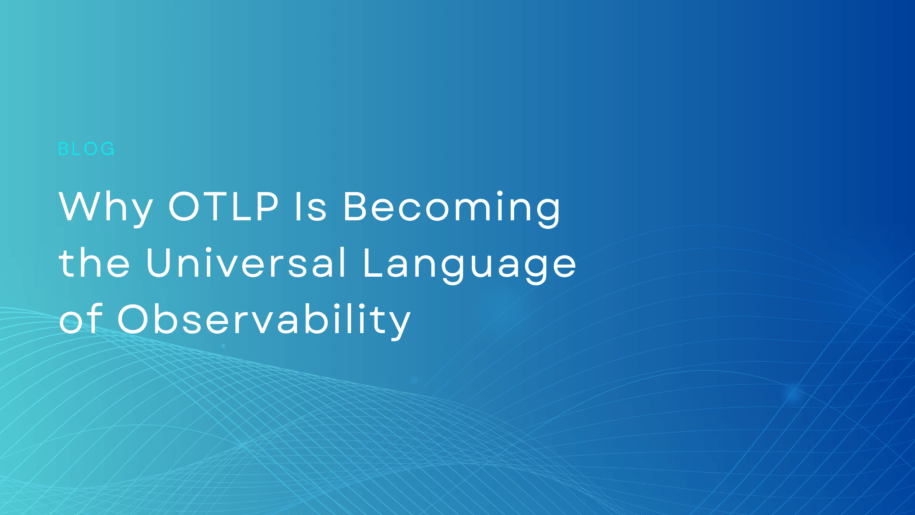 BLOG

Why OTLP Is Becoming the Universal Language of Observability